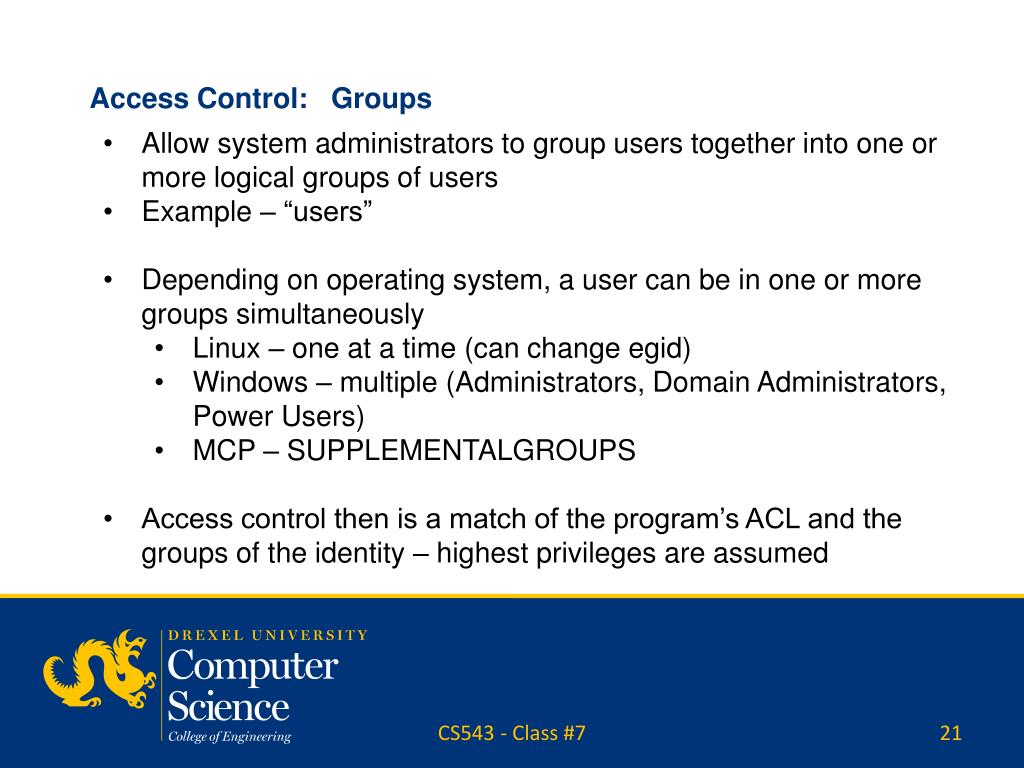 Access Control: Groups

• Allow system administrators to group users together into one or more logical groups of users
• Example – “users”

• Depending on operating system, a user can be in one or more groups simultaneously
  • Linux – one at a time (can change egid)
  • Windows – multiple (Administrators, Domain Administrators, Power Users)
  • MCP – SUPPLEMENTALGROUPS

• Access control then is a match of the program’s ACL and the groups of the identity – highest privileges are assumed

DREXEL UNIVERSITY
Computer Science
College of Engineering

CS543 - Class #7

21